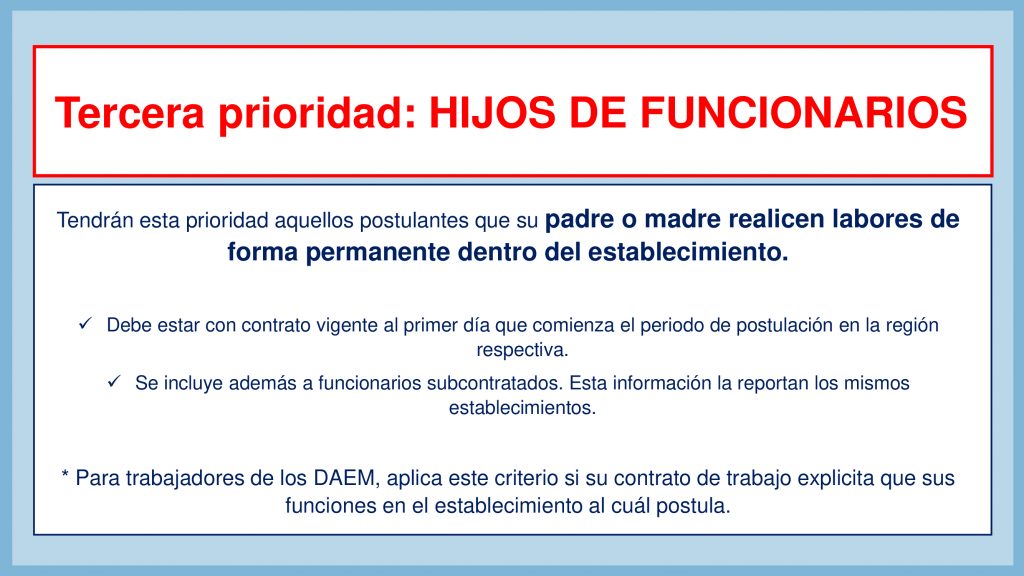 Tercera prioridad: HIJOS DE FUNCIONARIOS

Tendrán esta prioridad aquellos postulantes que su padre o madre realicen labores de forma permanente dentro del establecimiento.

✓ Debe estar con contrato vigente al primer día que comienza el periodo de postulación en la región respectiva.

✓ Se incluye además a funcionarios subcontratados. Esta información la reportan los mismos establecimientos.

* Para trabajadores de los DAEM, aplica este criterio si su contrato de trabajo explicita que sus funciones en el establecimiento al cuál postula.